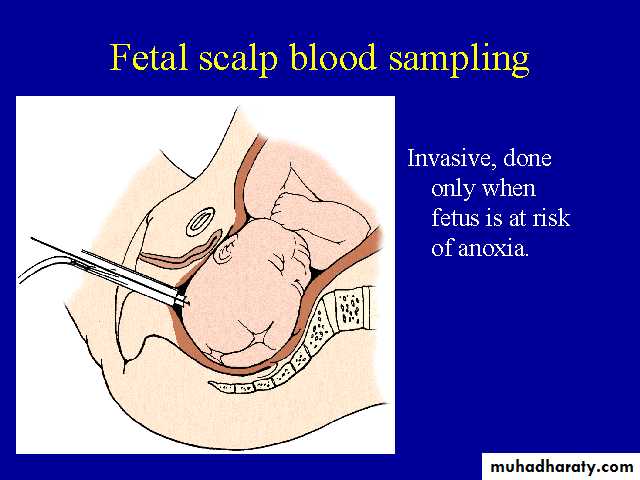 Fetal scalp blood sampling

Invasive, done only when fetus is at risk of anoxia.

muhadharaty.com